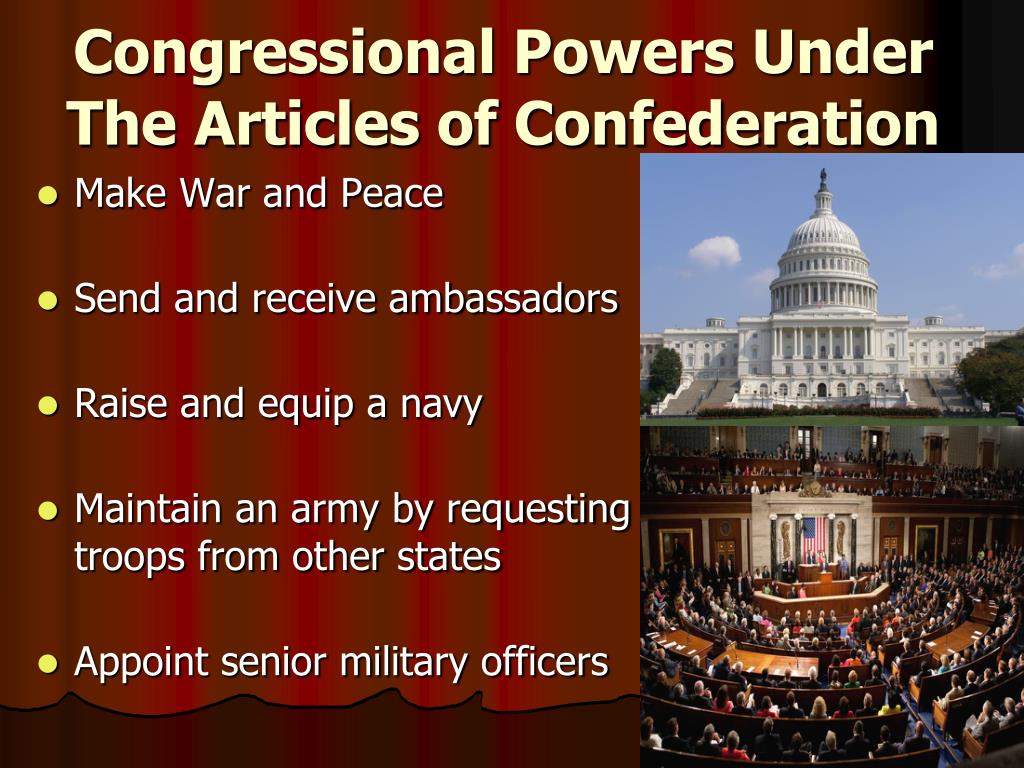 Congressional Powers Under The Articles of Confederation

- Make War and Peace
- Send and receive ambassadors
- Raise and equip a navy
- Maintain an army by requesting troops from other states
- Appoint senior military officers